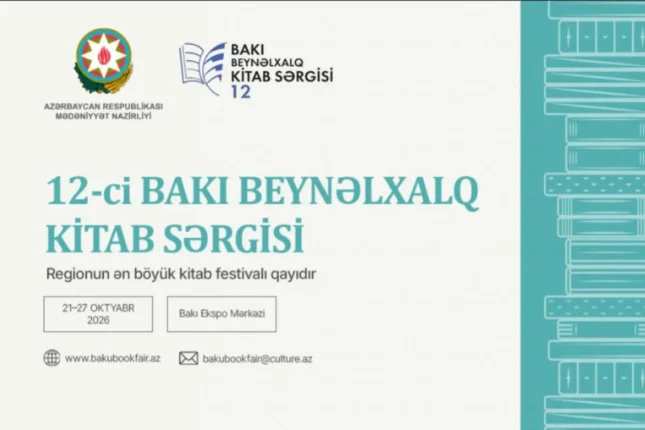 AZƏRBAYCAN RESPUBLİKASI
MƏDƏNİYYƏT NAZİRLİYİ

BAKI
BEYNƏLXALQ
KİTAB SƏRGİSİ
12

12-ci BAKI BEYNƏLXALQ KİTAB SƏRGİSİ

Regionun ən böyük kitab festivalı qayıdır

21–27 OKTYABR 2026

Bakı Ekspo Mərkəzi

www.bakubookfair.az

bakubookfair@culture.az